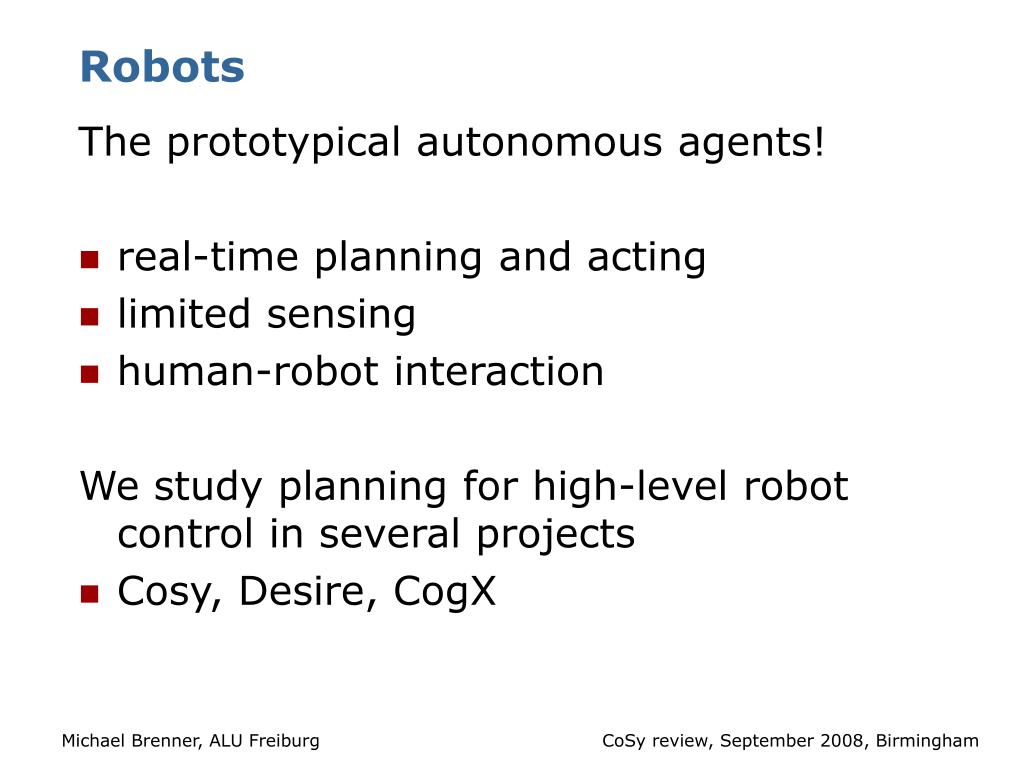 Robots

The prototypical autonomous agents!

- real-time planning and acting
- limited sensing
- human-robot interaction

We study planning for high-level robot control in several projects

- Cosy, Desire, CogX

Michael Brenner, ALU Freiburg

CoSy review, September 2008, Birmingham